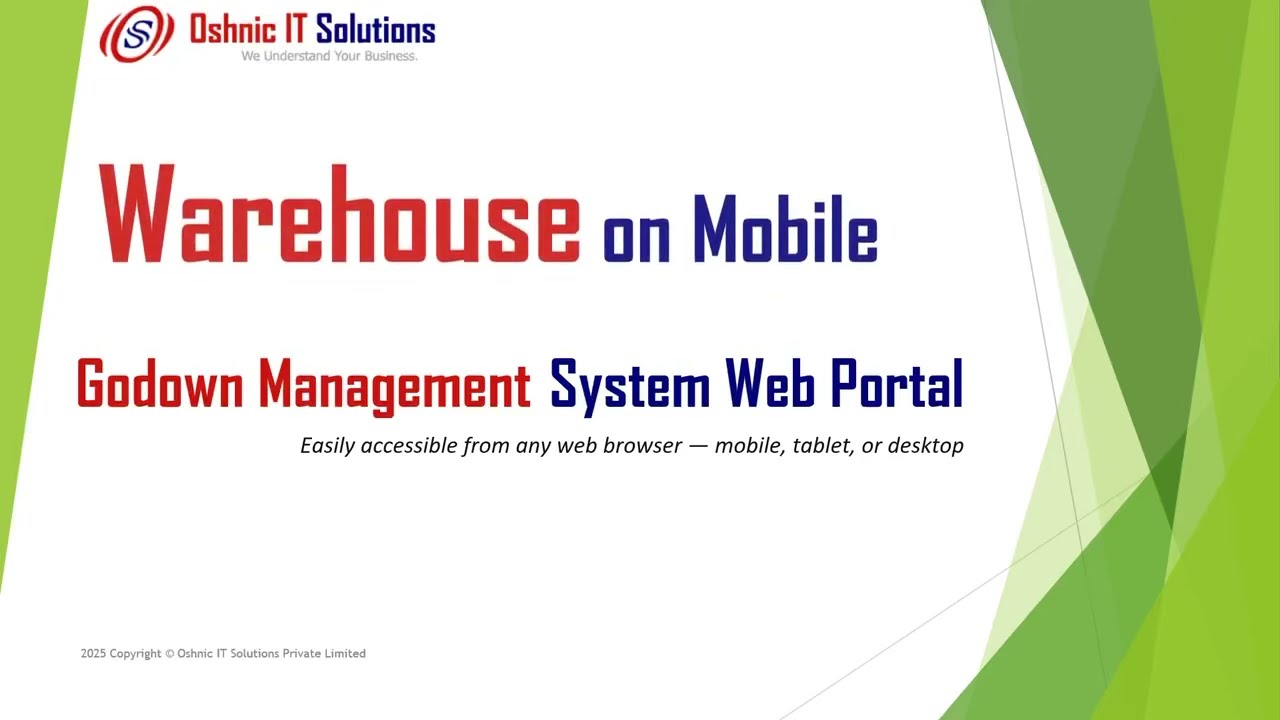 Oshnic IT Solutions
We Understand Your Business.

Warehouse on Mobile

Godown Management System Web Portal

Easily accessible from any web browser — mobile, tablet, or desktop

2025 Copyright © Oshnic IT Solutions Private Limited